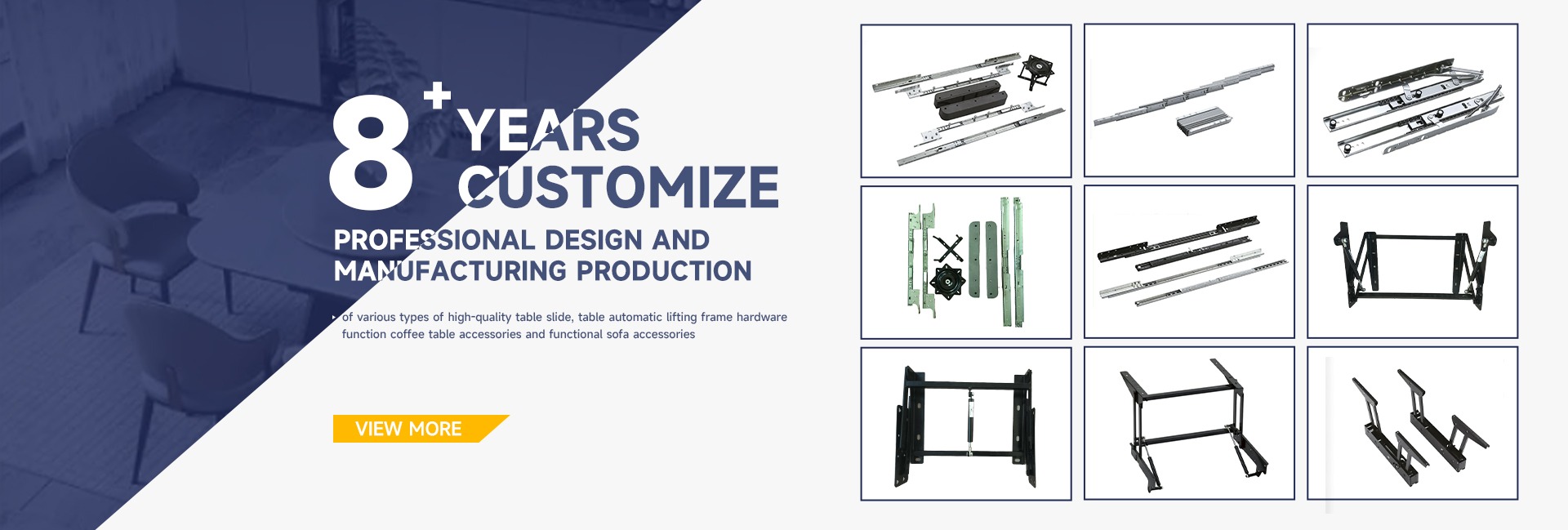 8+ YEARS CUSTOMIZE

PROFESSIONAL DESIGN AND MANUFACTURING PRODUCTION

of various types of high-quality table slide, table automatic lifting frame hardware function coffee table accessories and functional sofa accessories

VIEW MORE